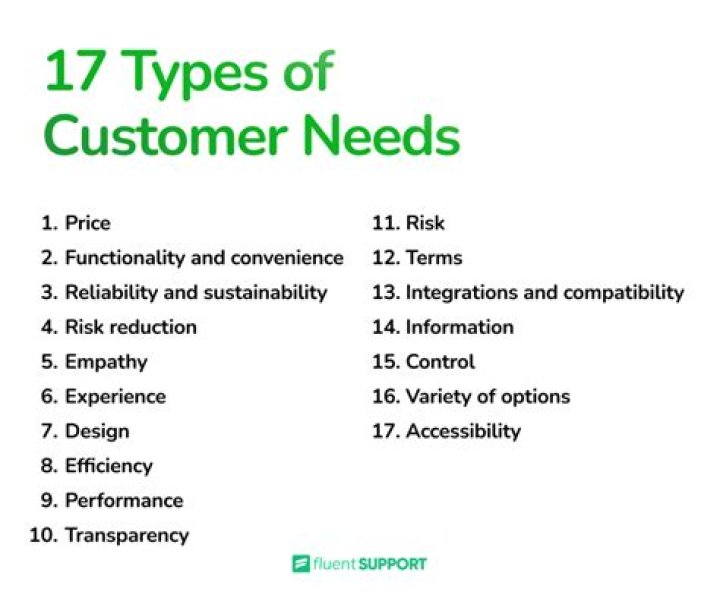 17 Types of Customer Needs

1. Price
2. Functionality and convenience
3. Reliability and sustainability
4. Risk reduction
5. Empathy
6. Experience
7. Design
8. Efficiency
9. Performance
10. Transparency

11. Risk
12. Terms
13. Integrations and compatibility
14. Information
15. Control
16. Variety of options
17. Accessibility

fluent SUPPORT